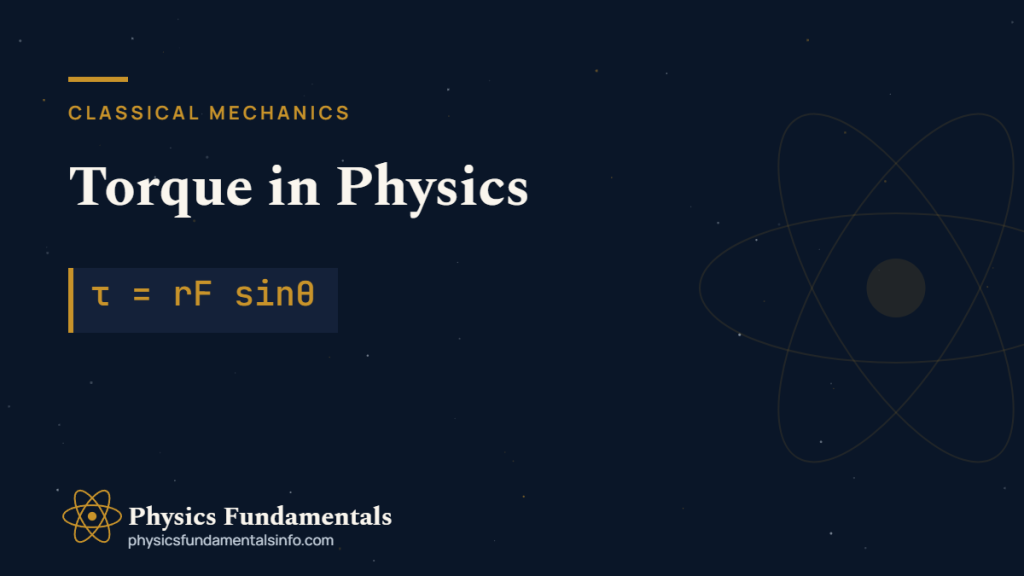 CLASSICAL MECHANICS

Torque in Physics

$\tau = rF \sin\theta$

Physics Fundamentals
physicsfundamentalsinfo.com